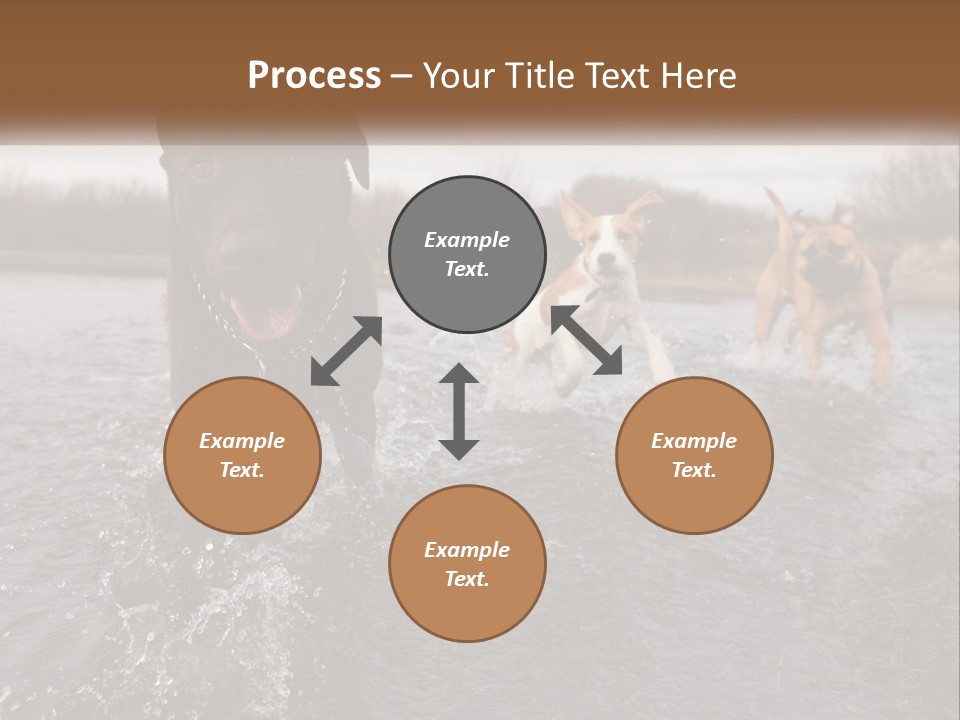 Process – Your Title Text Here

Example Text.

Example Text.

Example Text.

Example Text.